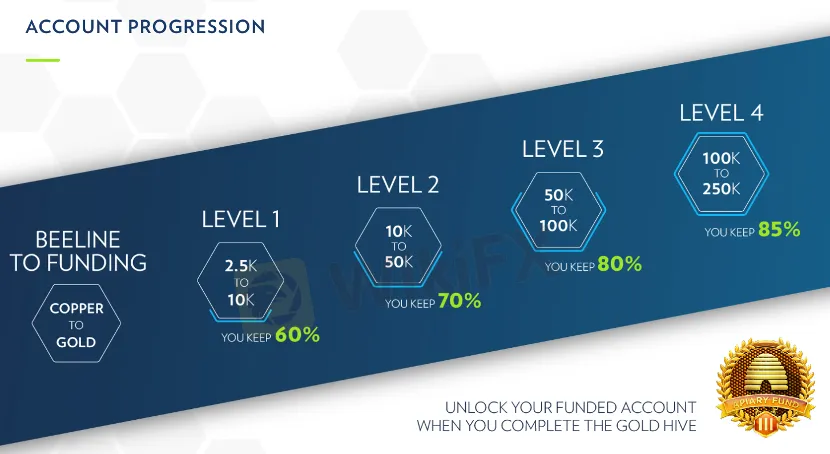 ACCOUNT PROGRESSION

BEELINE TO FUNDING

COPPER TO GOLD

LEVEL 1

2.5K TO 10K

YOU KEEP 60%

LEVEL 2

10K TO 50K

YOU KEEP 70%

LEVEL 3

50K TO 100K

YOU KEEP 80%

LEVEL 4

100K TO 250K

YOU KEEP 85%

WikiFX

UNLOCK YOUR FUNDED ACCOUNT WHEN YOU COMPLETE THE GOLD HIVE

APIARY FUND